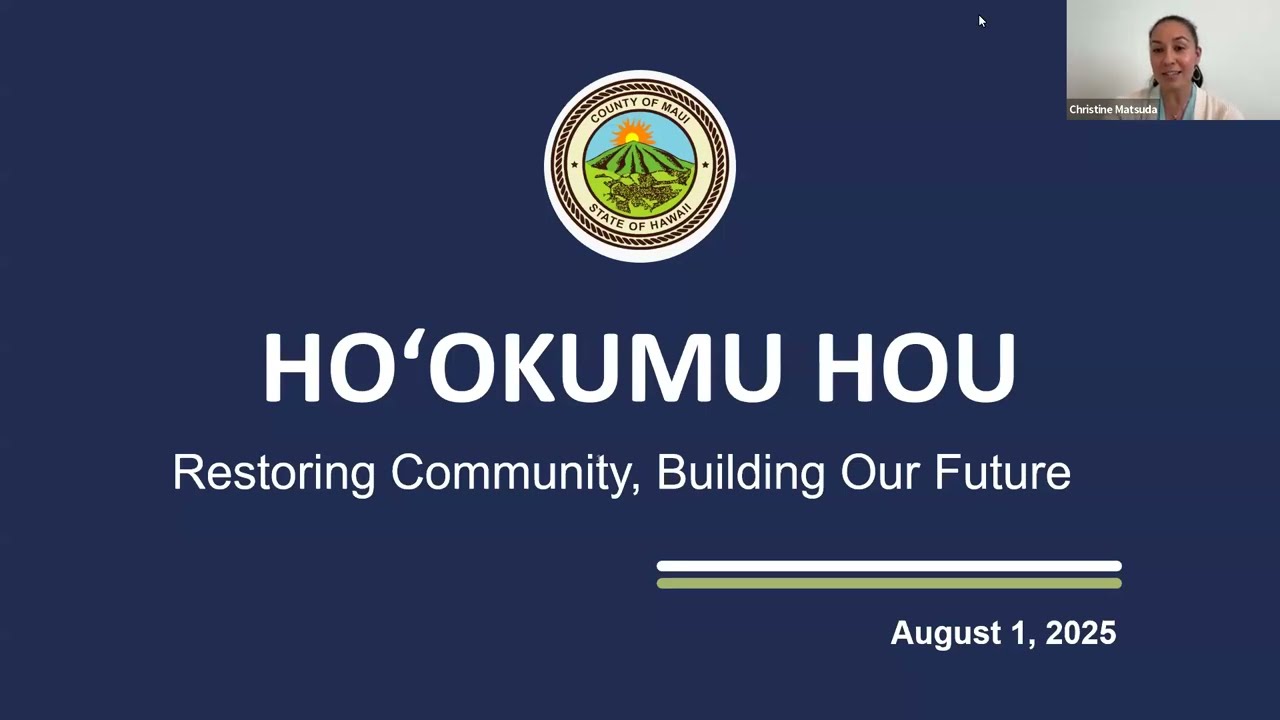 Christine Matsuda

COUNTY OF MAUI
STATE OF HAWAII

HO‘OKUMU HOU

Restoring Community, Building Our Future

August 1, 2025